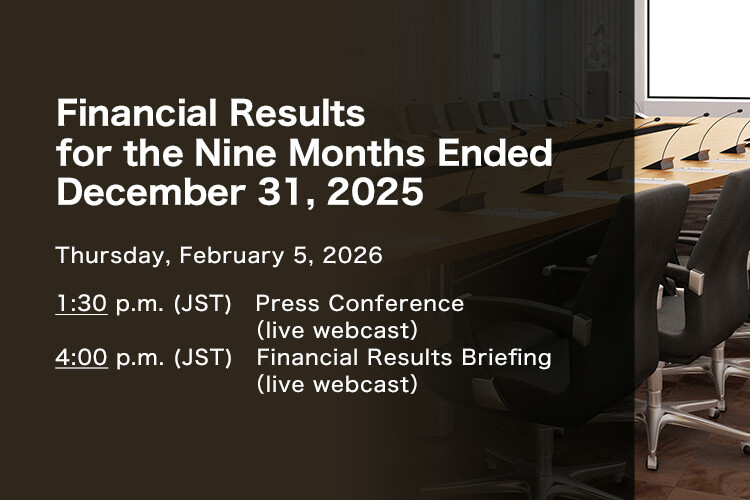 Financial Results for the Nine Months Ended December 31, 2025

Thursday, February 5, 2026

1:30 p.m. (JST) Press Conference (live webcast)
4:00 p.m. (JST) Financial Results Briefing (live webcast)